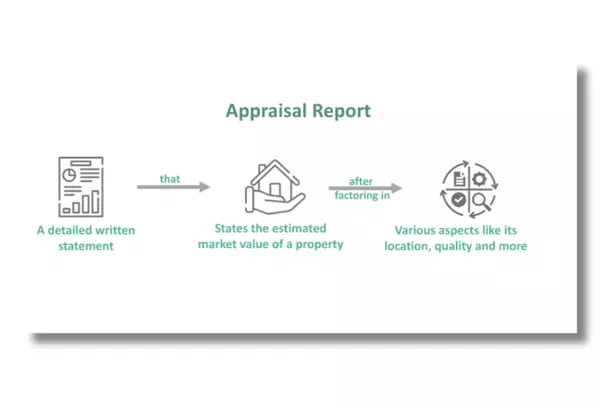 Appraisal Report

A detailed written statement

that

States the estimated market value of a property

after factoring in

Various aspects like its location, quality and more